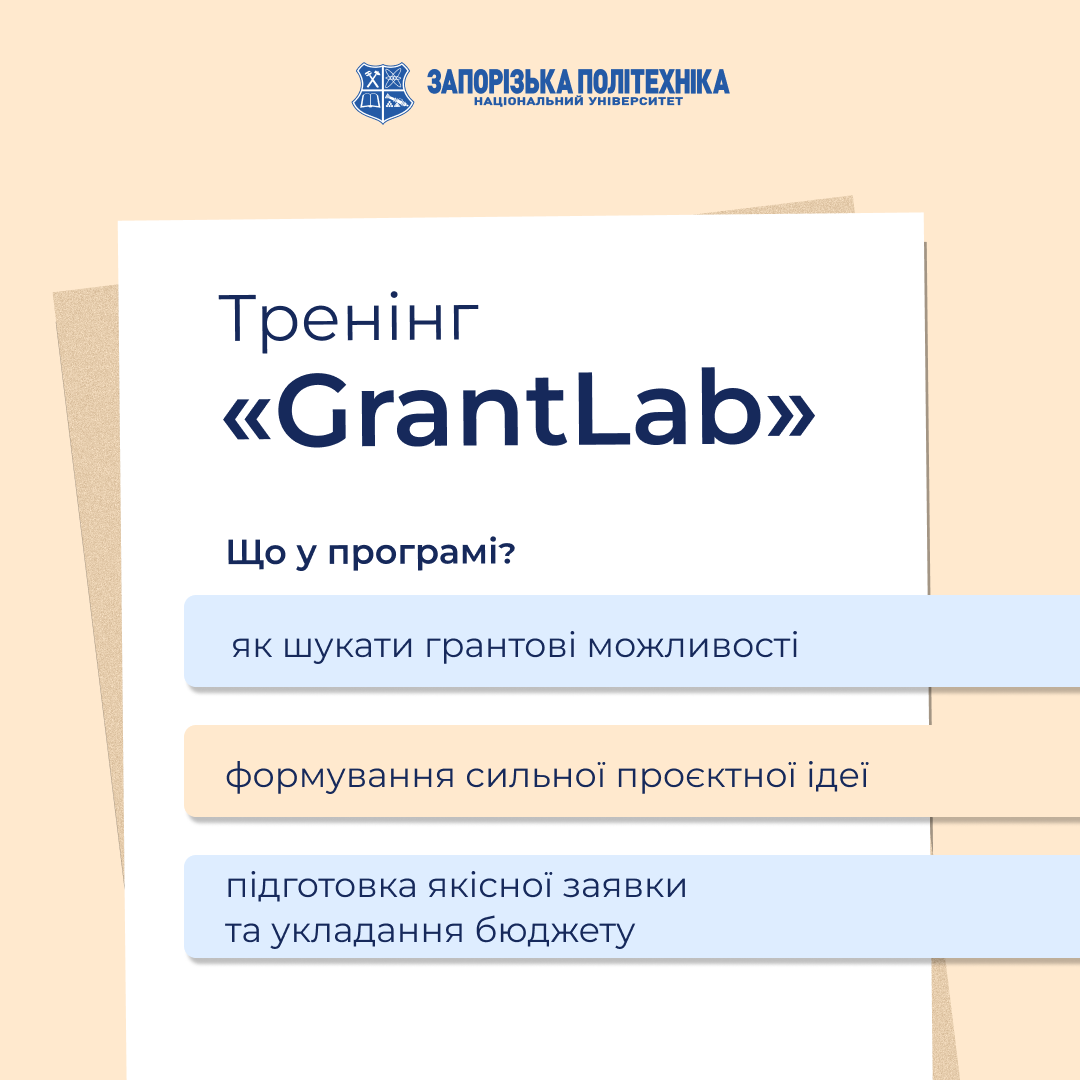 ЗАПОРІЗЬКА ПОЛІТЕХНІКА
НАЦІОНАЛЬНИЙ УНІВЕРСИТЕТ

Тренінг «GrantLab»

Що у програмі?

як шукати грантові можливості

формування сильної проєктної ідеї

підготовка якісної заявки та укладання бюджету